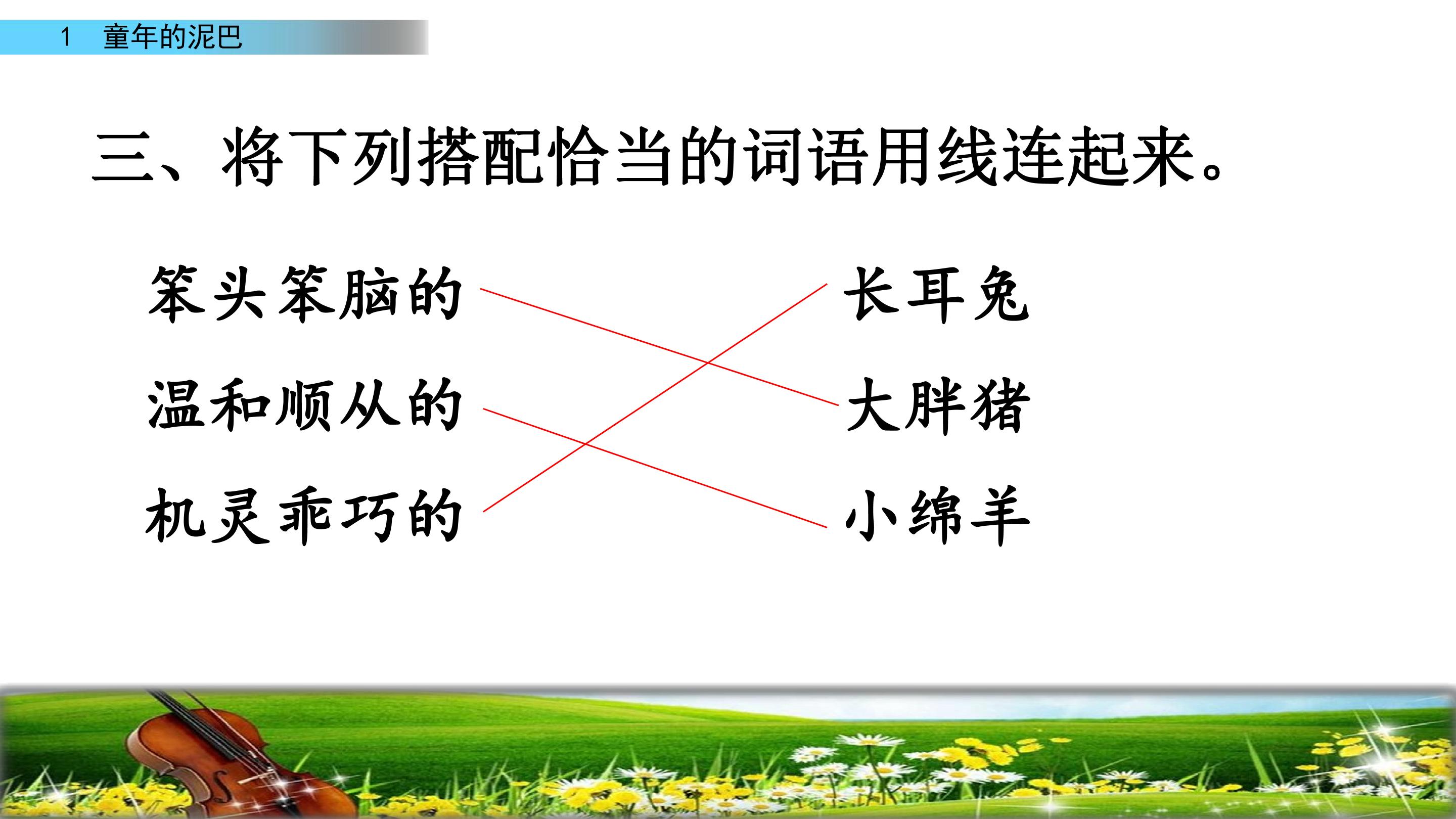 1 童年的泥巴

三、将下列搭配恰当的词语用线连起来。

笨头笨脑的

温和顺从的

机灵乖巧的

长耳兔

大胖猪

小绵羊